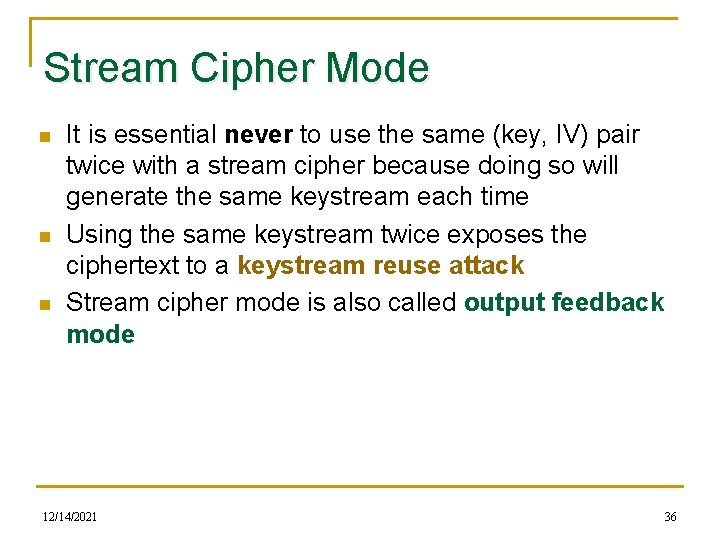 Stream Cipher Mode

It is essential never to use the same (key, IV) pair twice with a stream cipher because doing so will generate the same keystream each time

Using the same keystream twice exposes the ciphertext to a keystream reuse attack

Stream cipher mode is also called output feedback mode

12/14/2021

36